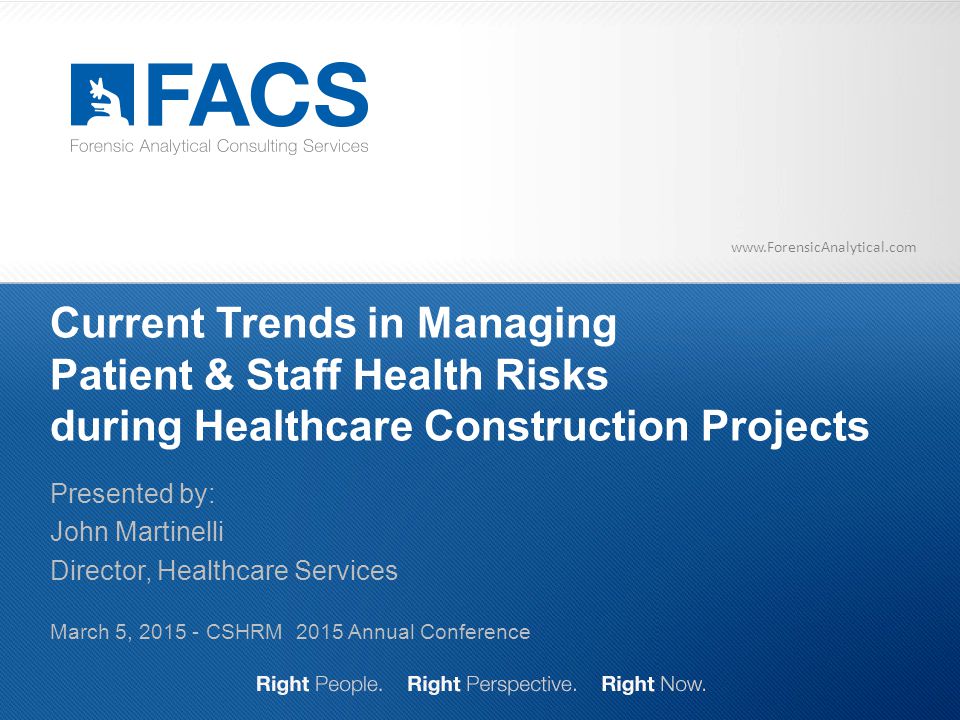 FACS
Forensic Analytical Consulting Services

www.ForensicAnalytical.com

Current Trends in Managing Patient & Staff Health Risks during Healthcare Construction Projects

Presented by:
John Martinelli
Director, Healthcare Services

March 5, 2015 - CSHRM 2015 Annual Conference

Right People. Right Perspective. Right Now.